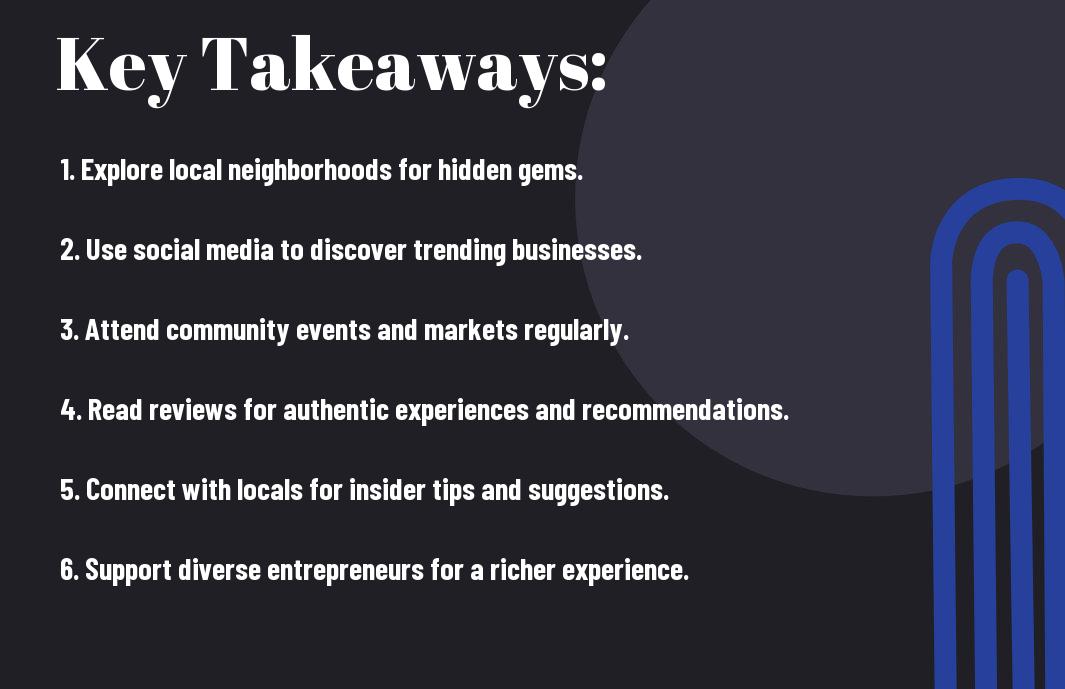 Key Takeaways:

1. Explore local neighborhoods for hidden gems.

2. Use social media to discover trending businesses.

3. Attend community events and markets regularly.

4. Read reviews for authentic experiences and recommendations.

5. Connect with locals for insider tips and suggestions.

6. Support diverse entrepreneurs for a richer experience.